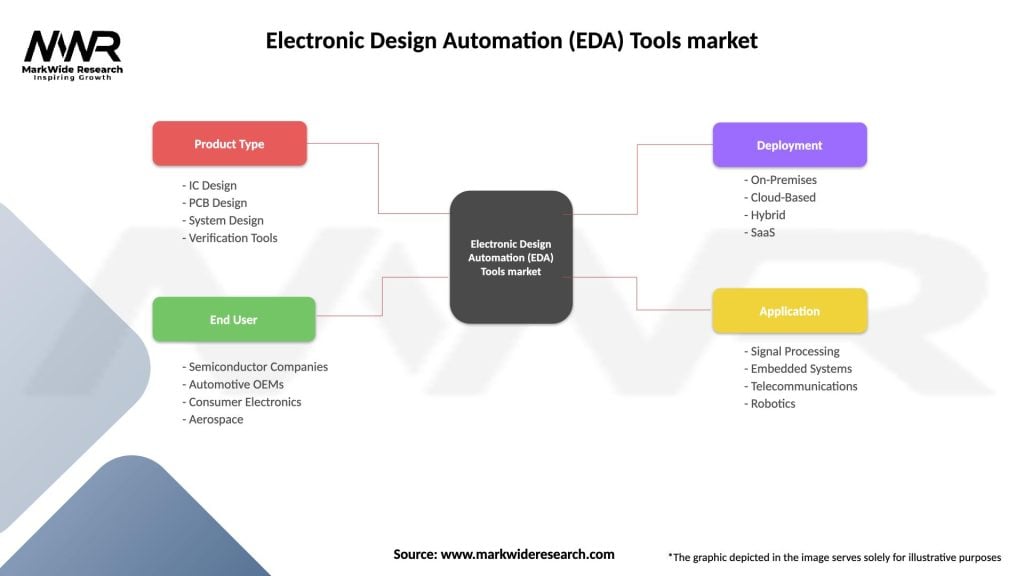 MWR
MarkWide Research
Inspiring Growth

Electronic Design Automation (EDA) Tools market

Product Type

- IC Design
- PCB Design
- System Design
- Verification Tools

End User

- Semiconductor Companies
- Automotive OEMs
- Consumer Electronics
- Aerospace

Electronic Design Automation (EDA) Tools market

Deployment

- On-Premises
- Cloud-Based
- Hybrid
- SaaS

Application

- Signal Processing
- Embedded Systems
- Telecommunications
- Robotics

Source: www.markwideresearch.com

*The graphic depicted in the image serves solely for illustrative purposes